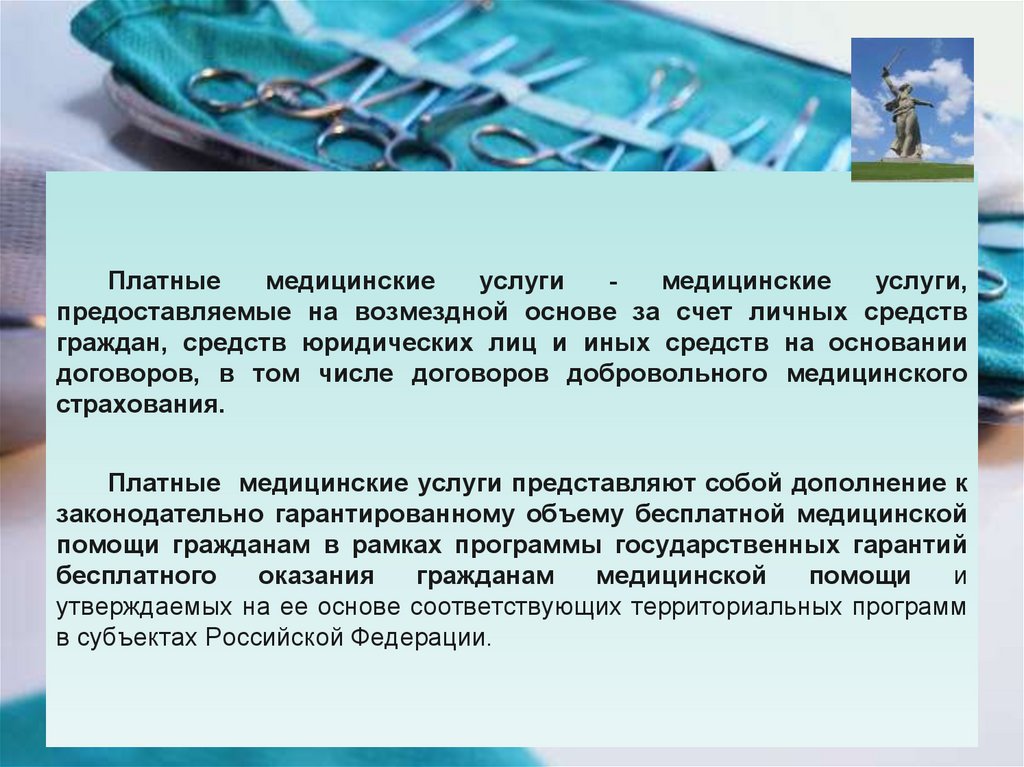 Платные медицинские услуги - медицинские услуги, предоставляемые на возмездной основе за счет личных средств граждан, средств юридических лиц и иных средств на основании договоров, в том числе договоров добровольного медицинского страхования.

Платные медицинские услуги представляют собой дополнение к законодательно гарантированному объему бесплатной медицинской помощи гражданам в рамках программы государственных гарантий бесплатного оказания гражданам медицинской помощи и утверждаемых на ее основе соответствующих территориальных программ в субъектах Российской Федерации.